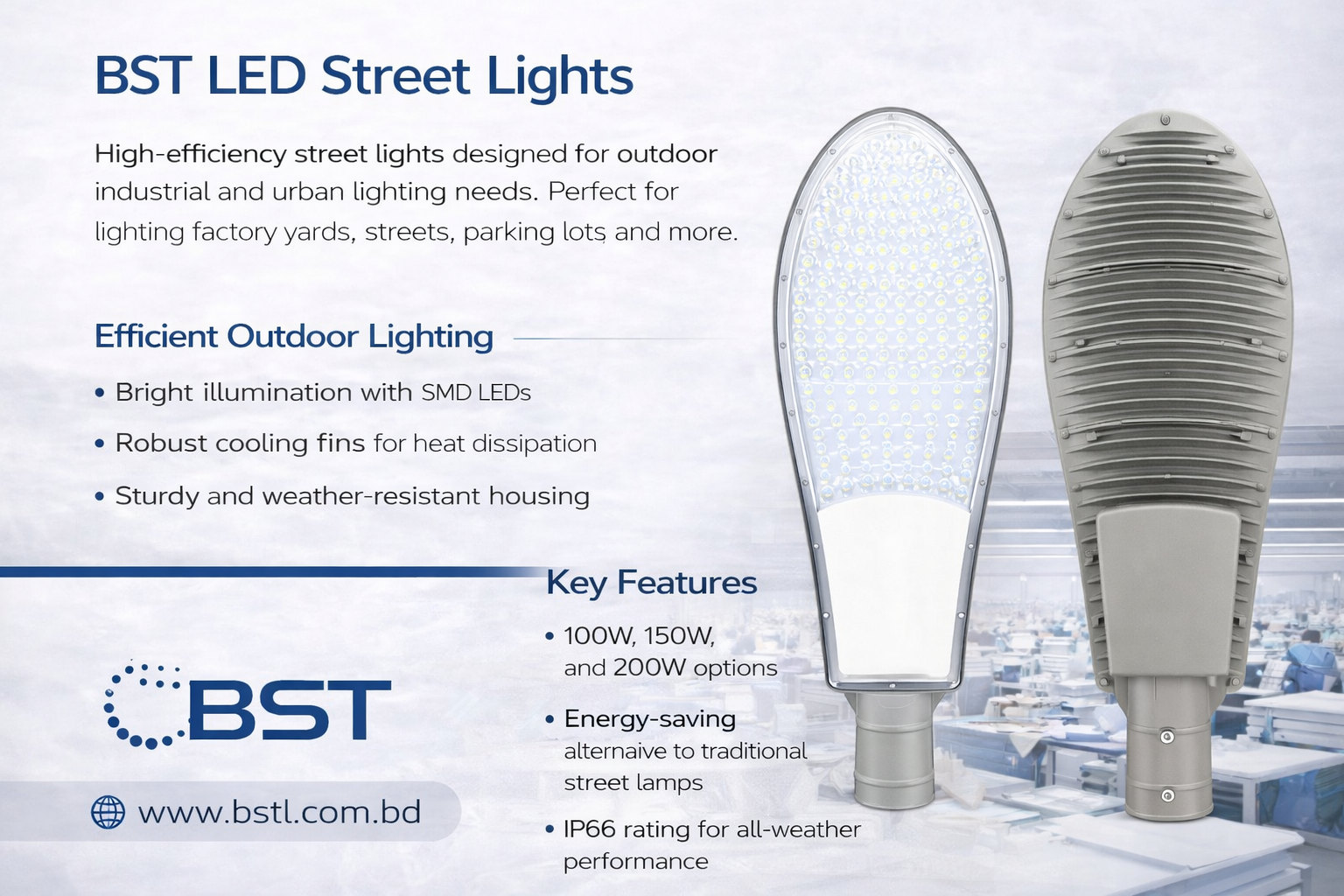 BST LED Street Lights

High-efficiency street lights designed for outdoor industrial and urban lighting needs. Perfect for lighting factory yards, streets, parking lots and more.

Efficient Outdoor Lighting

• Bright illumination with SMD LEDs
• Robust cooling fins for heat dissipation
• Sturdy and weather-resistant housing

Key Features

• 100W, 150W, and 200W options
• Energy-saving alternaive to traditional street lamps
• IP66 rating for all-weather performance

BST

www.bstl.com.bd